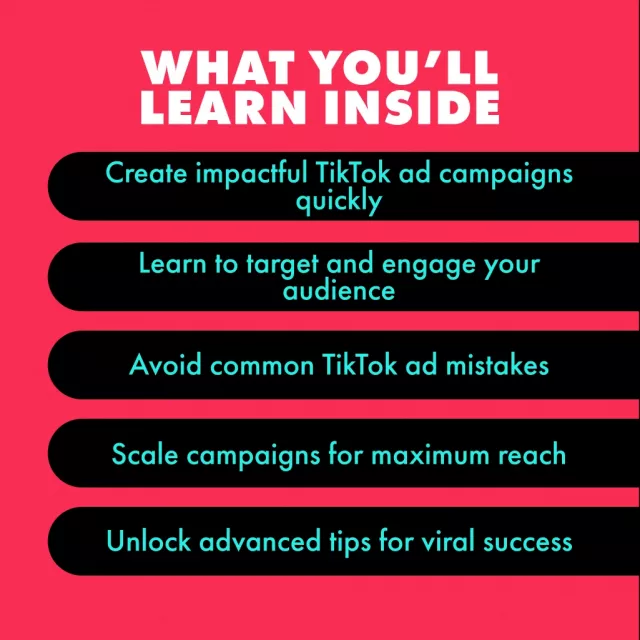 WHAT YOU'LL LEARN INSIDE

Create impactful TikTok ad campaigns quickly

Learn to target and engage your audience

Avoid common TikTok ad mistakes

Scale campaigns for maximum reach

Unlock advanced tips for viral success